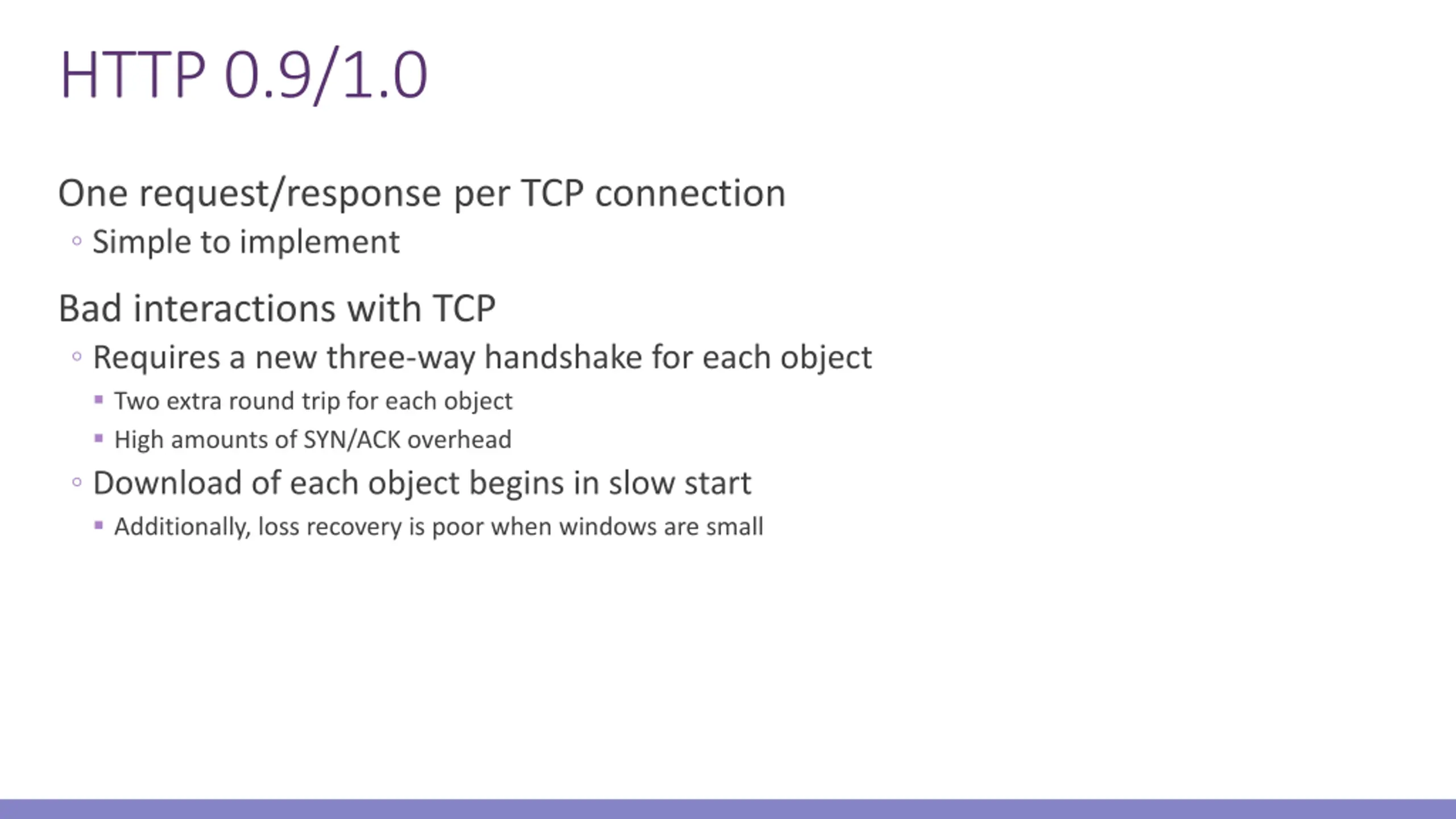 HTTP 0.9/1.0

One request/response per TCP connection

◦ Simple to implement

Bad interactions with TCP

◦ Requires a new three-way handshake for each object

▪ Two extra round trip for each object

▪ High amounts of SYN/ACK overhead

◦ Download of each object begins in slow start

▪ Additionally, loss recovery is poor when windows are small